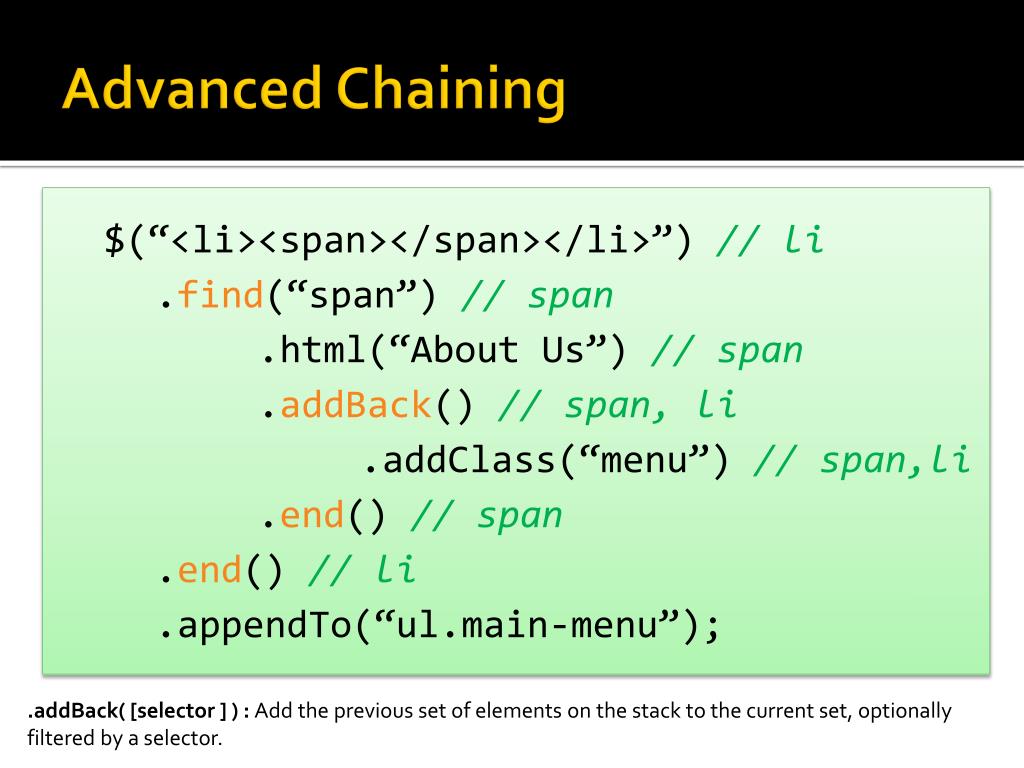 Advanced Chaining

$(“<li><span></span></li>”) // li
.find(“span”) // span
.html(“About Us”) // span
.addBack() // span, li
.addClass(“menu”) // span,li
.end() // span
.end() // li
.appendTo(“ul.main-menu”);

.addBack( [selector ] ) : Add the previous set of elements on the stack to the current set, optionally filtered by a selector.